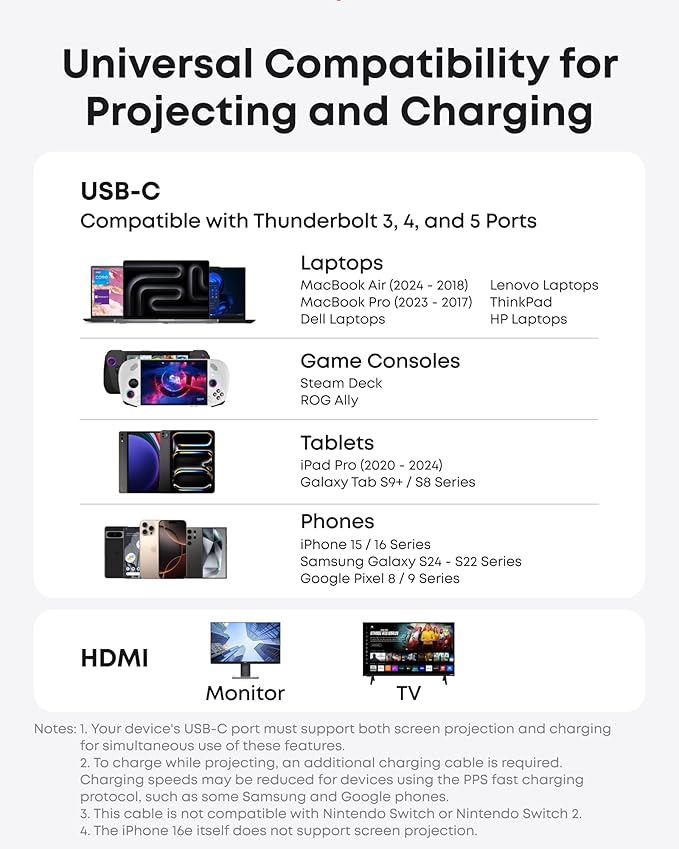 Universal Compatibility for Projecting and Charging

USB-C
Compatible with Thunderbolt 3, 4, and 5 Ports

Laptops
MacBook Air (2024 - 2018)
MacBook Pro (2023 - 2017)
Dell Laptops
Lenovo Laptops
ThinkPad
HP Laptops

Game Consoles
Steam Deck
ROG Ally

Tablets
iPad Pro (2020 - 2024)
Galaxy Tab S9+ / S8 Series

Phones
iPhone 15 / 16 Series
Samsung Galaxy S24 - S22 Series
Google Pixel 8 / 9 Series

HDMI
Monitor
TV

Notes: 1. Your device's USB-C port must support both screen projection and charging for simultaneous use of these features.
2. To charge while projecting, an additional charging cable is required. Charging speeds may be reduced for devices using the PPS fast charging protocol, such as some Samsung and Google phones.
3. This cable is not compatible with Nintendo Switch or Nintendo Switch 2.
4. The iPhone 16e itself does not support screen projection.